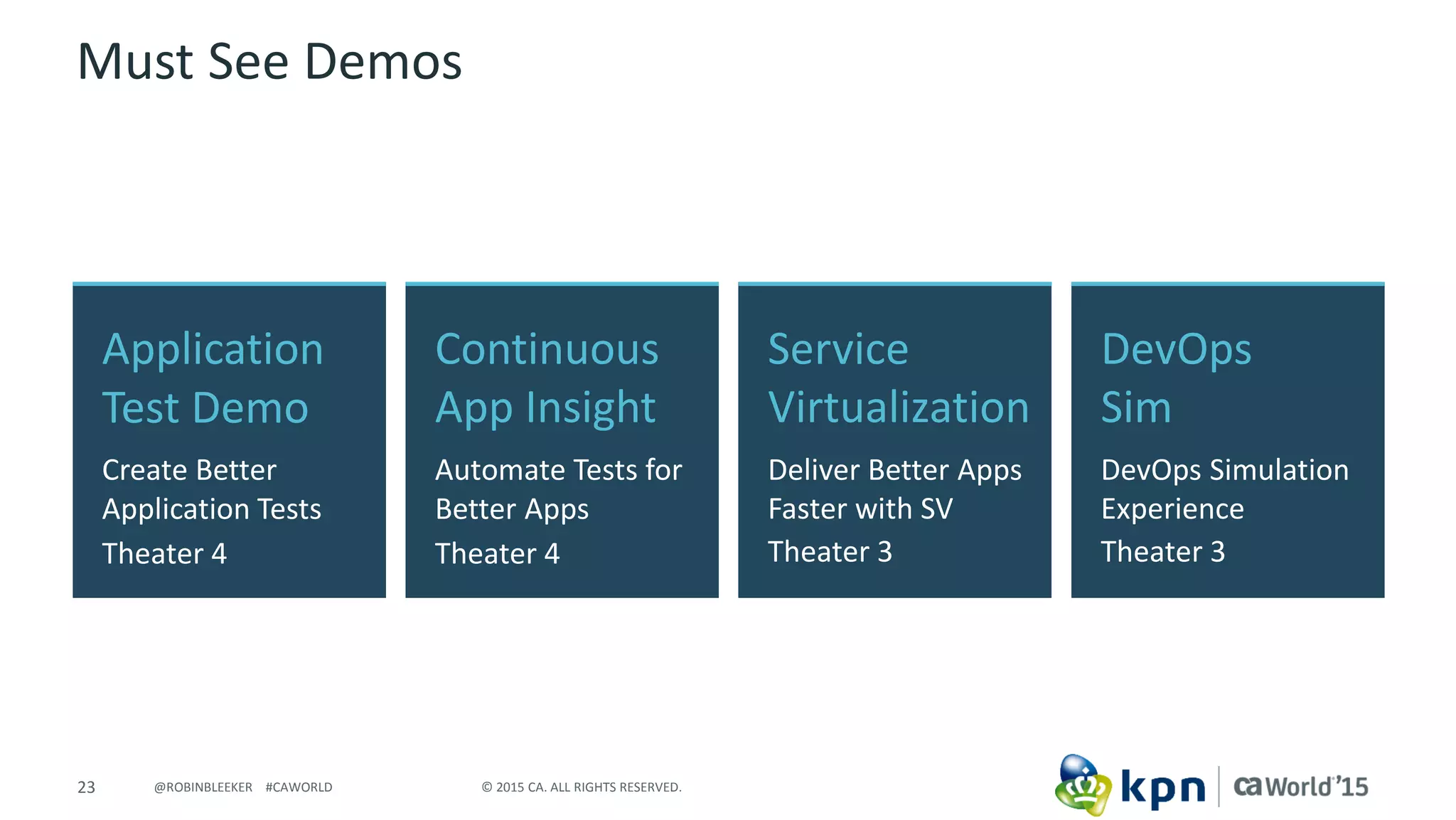 Must See Demos

Application Test Demo

Create Better Application Tests

Theater 4

Continuous App Insight

Automate Tests for Better Apps

Theater 4

Service Virtualization

Deliver Better Apps Faster with SV

Theater 3

DevOps Sim

DevOps Simulation Experience

Theater 3

23 @ROBINBLEEKER #CAWORLD © 2015 CA. ALL RIGHTS RESERVED.

kpn | ca World'15